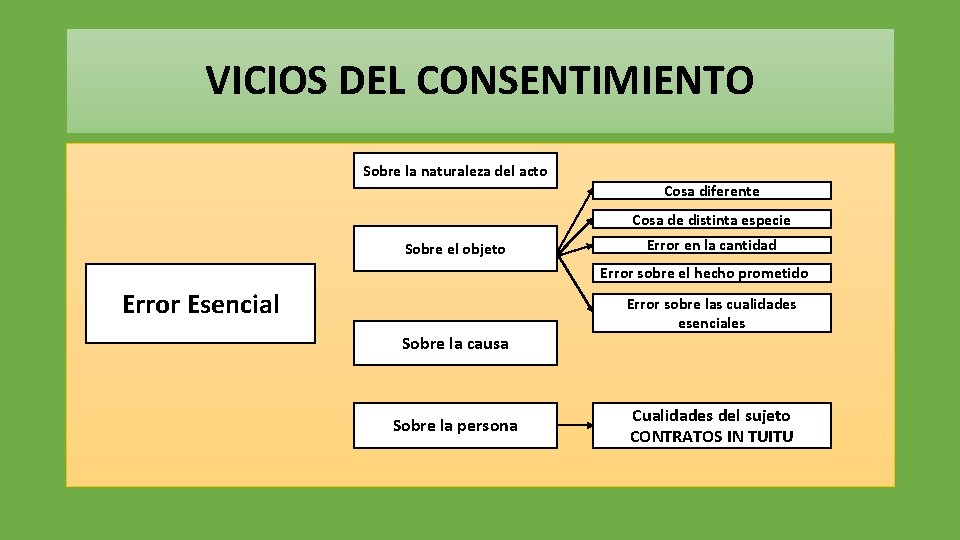 VICIOS DEL CONSENTIMIENTO

Error Esencial

Sobre la naturaleza del acto

Sobre el objeto

Cosa diferente

Cosa de distinta especie

Error en la cantidad

Error sobre el hecho prometido

Error sobre las cualidades esenciales

Sobre la causa

Sobre la persona

Cualidades del sujeto
CONTRATOS IN TUITU